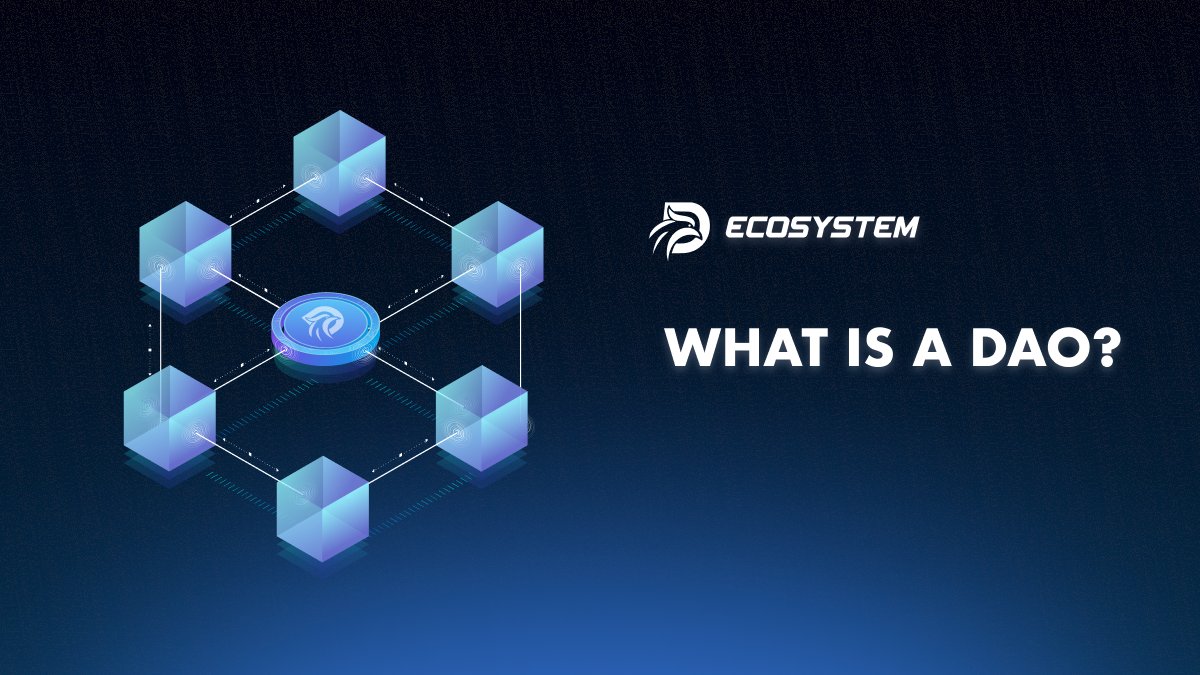 ECOSYSTEM

WHAT IS A DAO?